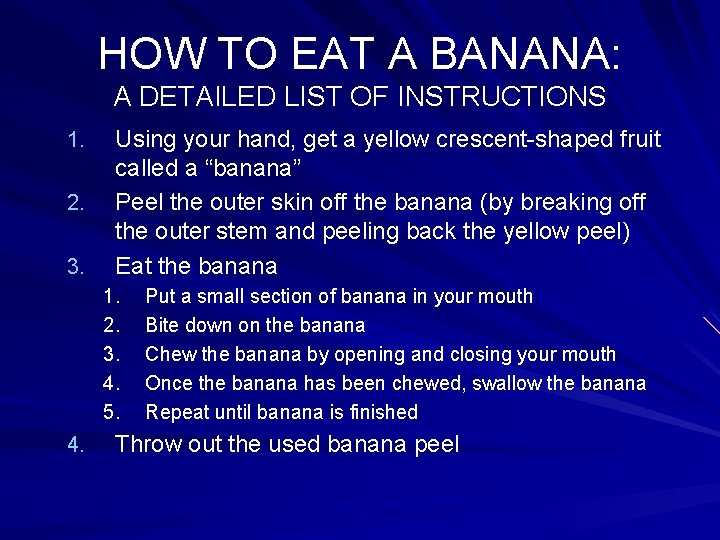 HOW TO EAT A BANANA:
A DETAILED LIST OF INSTRUCTIONS

1. Using your hand, get a yellow crescent-shaped fruit called a “banana”
2. Peel the outer skin off the banana (by breaking off the outer stem and peeling back the yellow peel)
3. Eat the banana
   1. Put a small section of banana in your mouth
   2. Bite down on the banana
   3. Chew the banana by opening and closing your mouth
   4. Once the banana has been chewed, swallow the banana
   5. Repeat until banana is finished
4. Throw out the used banana peel